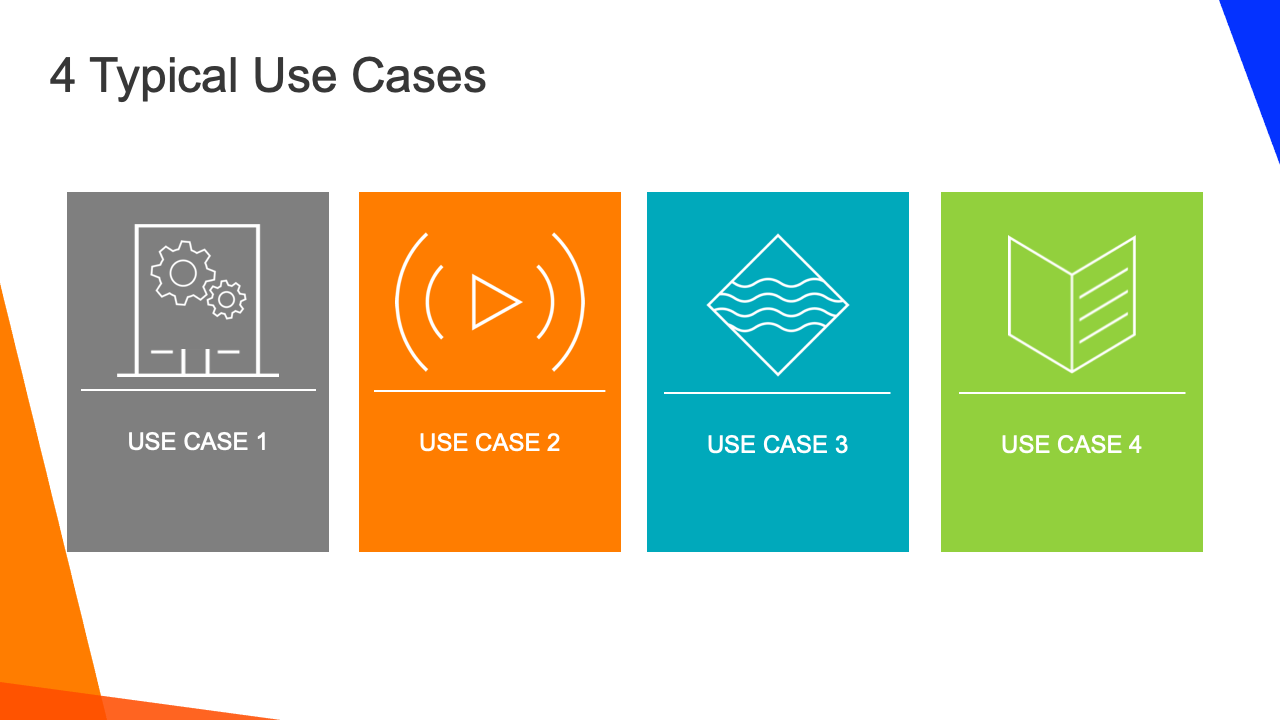 4 Typical Use Cases

USE CASE 1

USE CASE 2

USE CASE 3

USE CASE 4